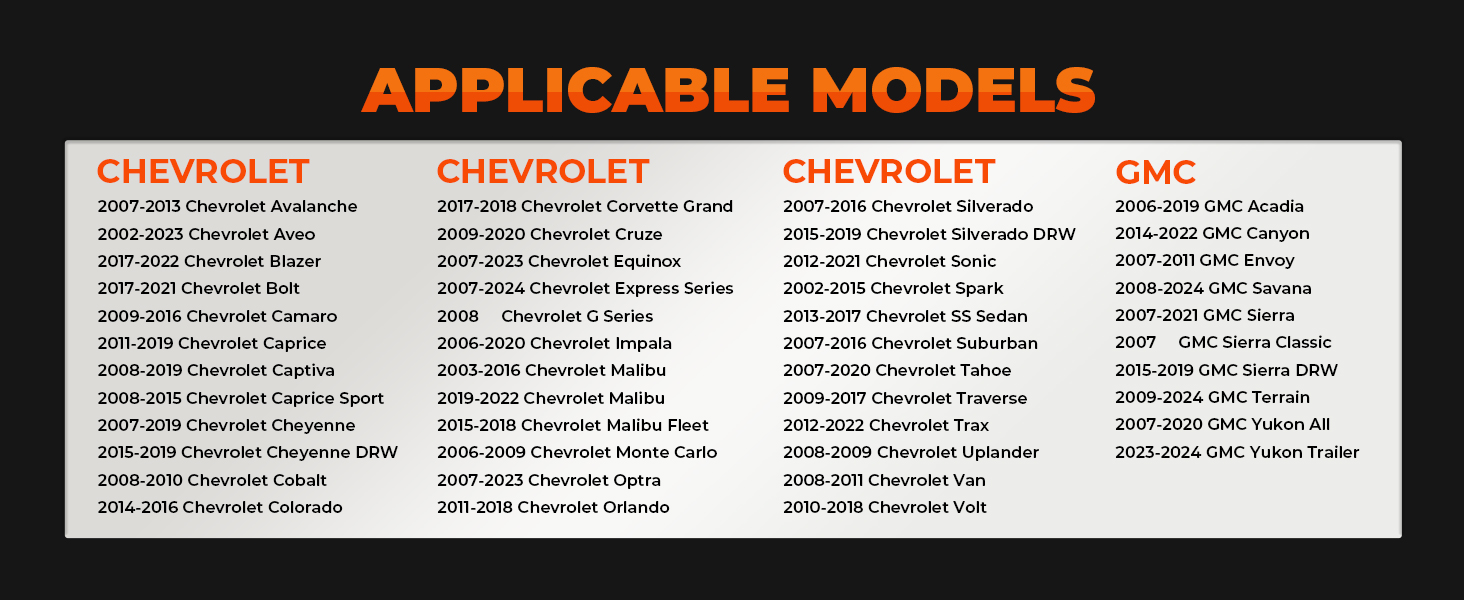 APPLICABLE MODELS

CHEVROLET
2007-2013 Chevrolet Avalanche
2002-2023 Chevrolet Aveo
2017-2022 Chevrolet Blazer
2017-2021 Chevrolet Bolt
2009-2016 Chevrolet Camaro
2011-2019 Chevrolet Caprice
2008-2019 Chevrolet Captiva
2008-2015 Chevrolet Caprice Sport
2007-2019 Chevrolet Cheyenne
2015-2019 Chevrolet Cheyenne DRW
2008-2010 Chevrolet Cobalt
2014-2016 Chevrolet Colorado

CHEVROLET
2017-2018 Chevrolet Corvette Grand
2009-2020 Chevrolet Cruze
2007-2023 Chevrolet Equinox
2007-2024 Chevrolet Express Series
2008 Chevrolet G Series
2006-2020 Chevrolet Impala
2003-2016 Chevrolet Malibu
2019-2022 Chevrolet Malibu
2015-2018 Chevrolet Malibu Fleet
2006-2009 Chevrolet Monte Carlo
2007-2023 Chevrolet Optra
2011-2018 Chevrolet Orlando

CHEVROLET
2007-2016 Chevrolet Silverado
2015-2019 Chevrolet Silverado DRW
2012-2021 Chevrolet Sonic
2002-2015 Chevrolet Spark
2013-2017 Chevrolet SS Sedan
2007-2016 Chevrolet Suburban
2007-2020 Chevrolet Tahoe
2009-2017 Chevrolet Traverse
2012-2022 Chevrolet Trax
2008-2009 Chevrolet Uplander
2008-2011 Chevrolet Van
2010-2018 Chevrolet Volt

GMC
2006-2019 GMC Acadia
2014-2022 GMC Canyon
2007-2011 GMC Envoy
2008-2024 GMC Savana
2007-2021 GMC Sierra
2007 GMC Sierra Classic
2015-2019 GMC Sierra DRW
2009-2024 GMC Terrain
2007-2020 GMC Yukon All
2023-2024 GMC Yukon Trailer